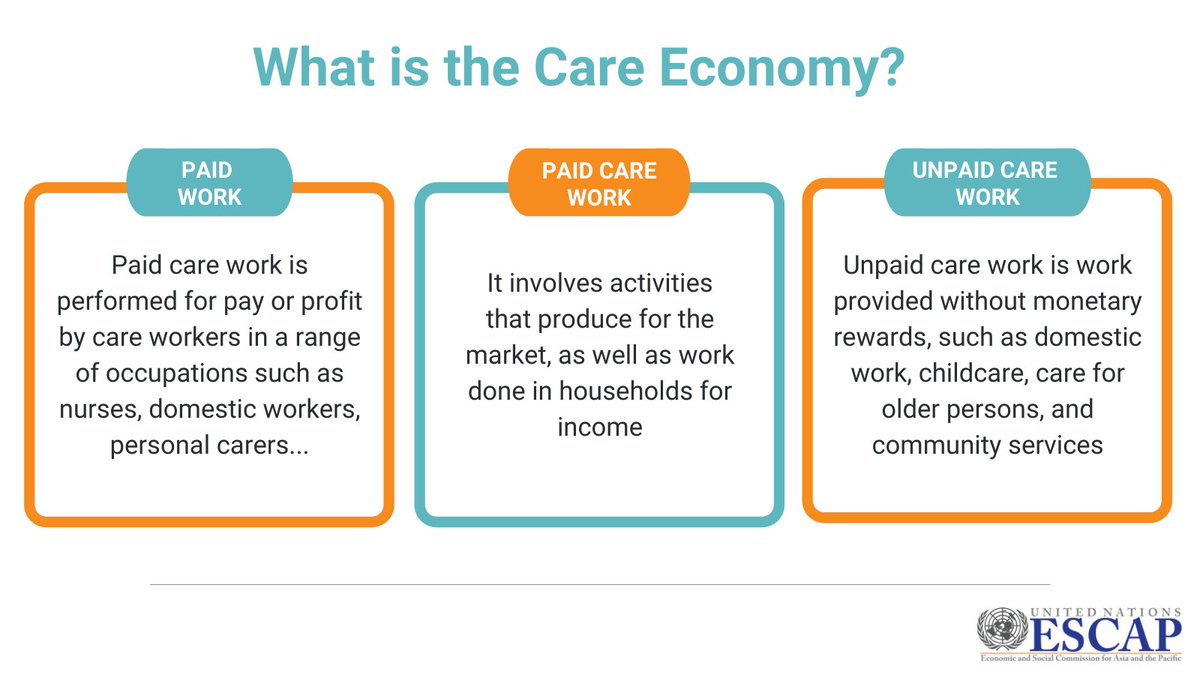 What is the Care Economy?

PAID WORK

Paid care work is performed for pay or profit by care workers in a range of occupations such as nurses, domestic workers, personal carers...

PAID CARE WORK

It involves activities that produce for the market, as well as work done in households for income

UNPAID CARE WORK

Unpaid care work is work provided without monetary rewards, such as domestic work, childcare, care for older persons, and community services

UNITED NATIONS
ESCAP
Economic and Social Commission for Asia and the Pacific